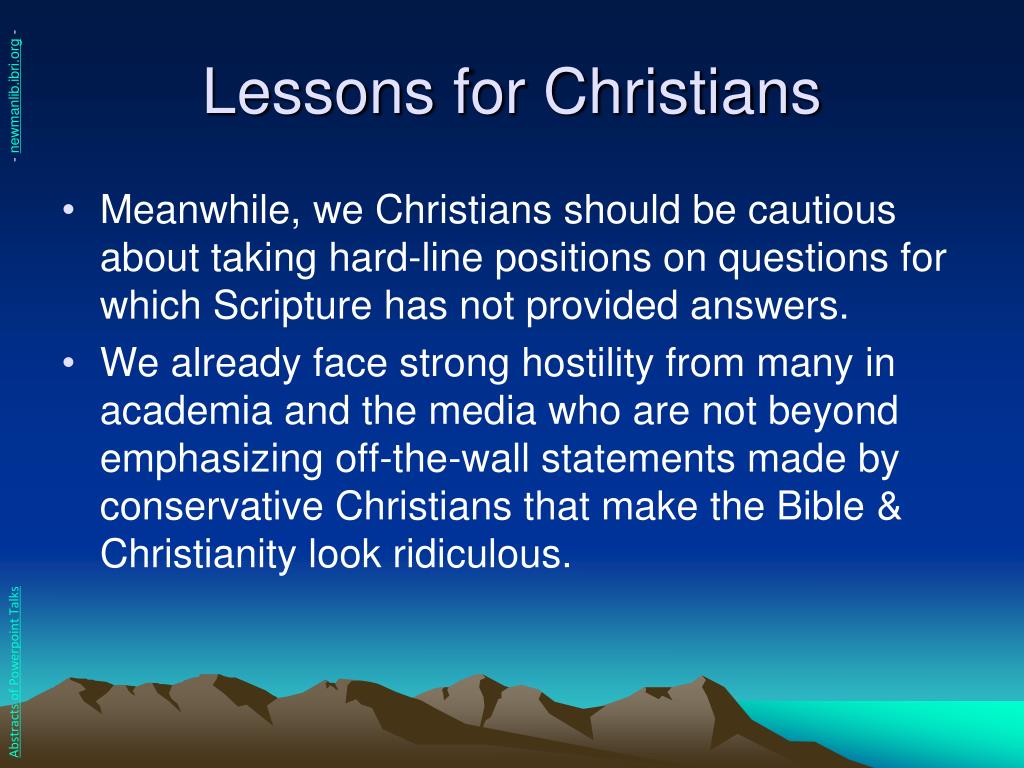 - newmanlib.ibri.org -

Lessons for Christians

• Meanwhile, we Christians should be cautious about taking hard-line positions on questions for which Scripture has not provided answers.

• We already face strong hostility from many in academia and the media who are not beyond emphasizing off-the-wall statements made by conservative Christians that make the Bible & Christianity look ridiculous.

Abstracts of Powerpoint Talks